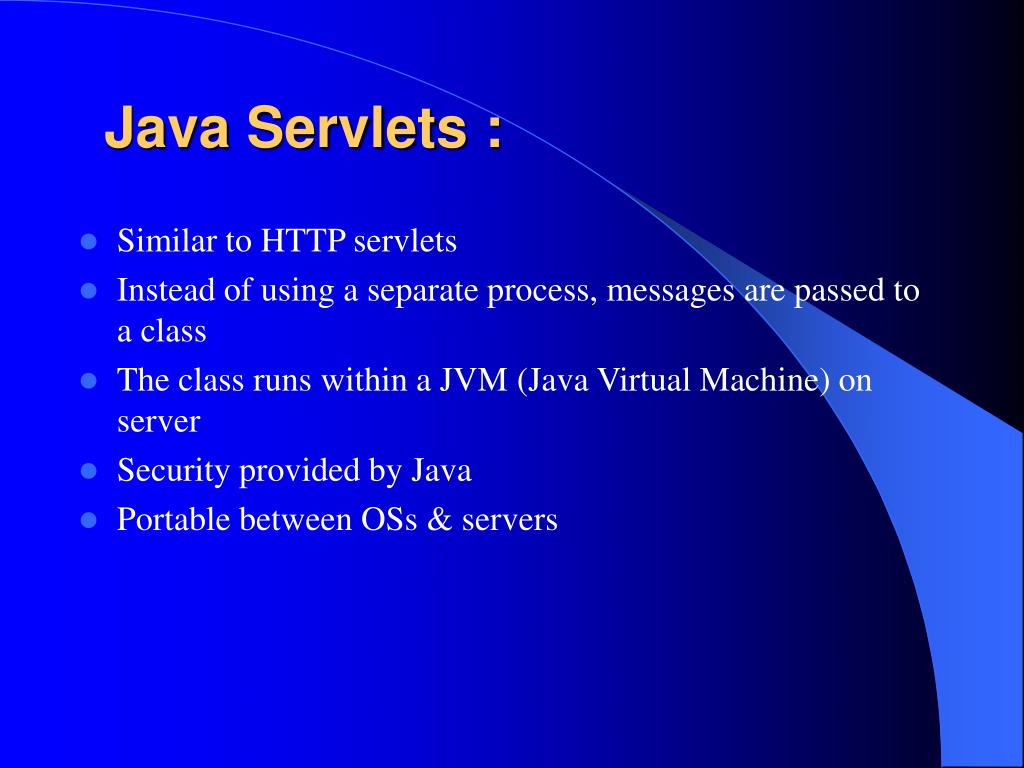 Java Servlets :

- Similar to HTTP servlets
- Instead of using a separate process, messages are passed to a class
- The class runs within a JVM (Java Virtual Machine) on server
- Security provided by Java
- Portable between OSs & servers